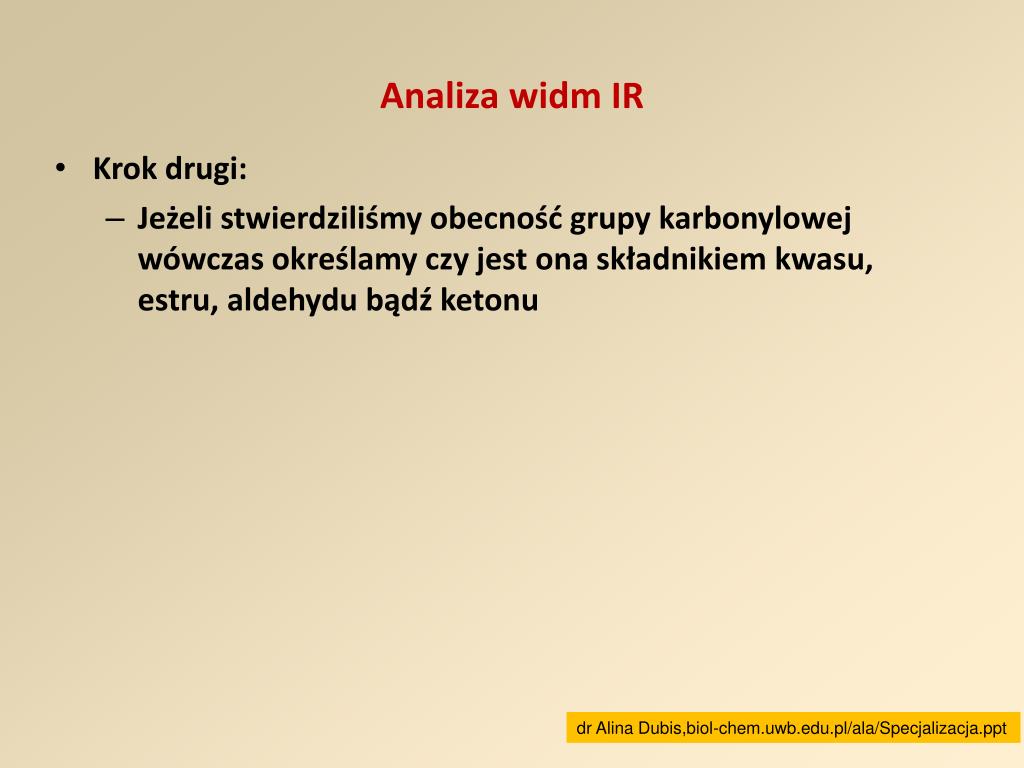 Analiza widm IR

• Krok drugi:
– Jeżeli stwierdziliśmy obecność grupy karbonylowej wówczas określamy czy jest ona składnikiem kwasu, estru, aldehydu bądź ketonu

dr Alina Dubis,biol-chem.uwb.edu.pl/ala/Specjalizacja.ppt